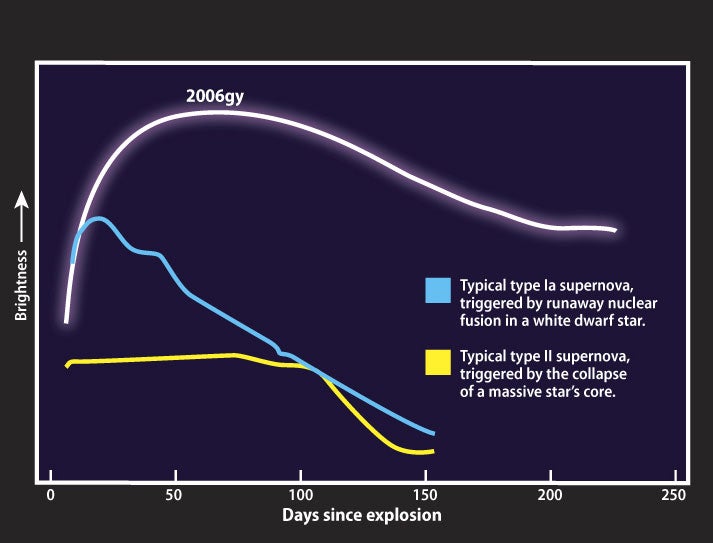 2006gy

Brightness

Typical type Ia supernova, triggered by runaway nuclear fusion in a white dwarf star.

Typical type II supernova, triggered by the collapse of a massive star's core.

0
50
100
150
200
250

Days since explosion